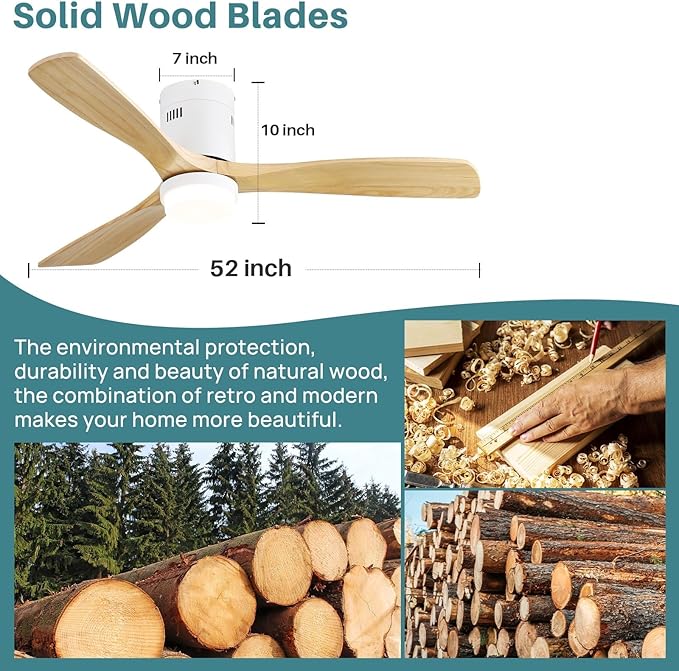 Solid Wood Blades

7 inch

10 inch

52 inch

The environmental protection, durability and beauty of natural wood, the combination of retro and modern makes your home more beautiful.